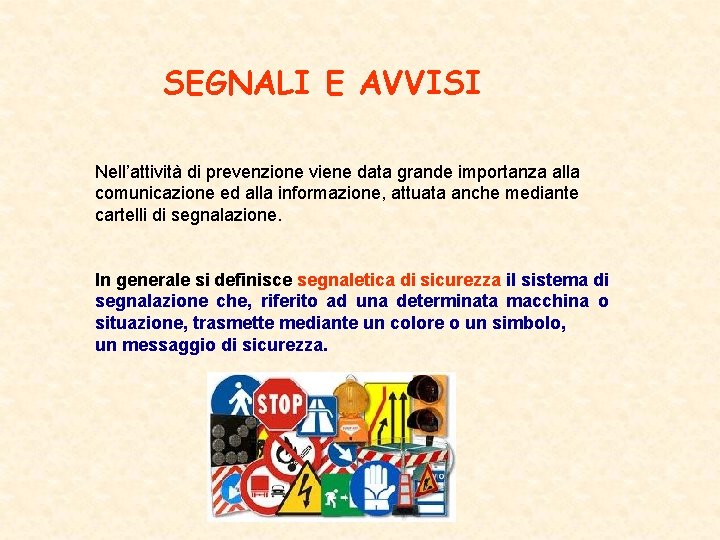 SEGNALI E AVVISI

Nell'attività di prevenzione viene data grande importanza alla comunicazione ed alla informazione, attuata anche mediante cartelli di segnalazione.

In generale si definisce segnaletica di sicurezza il sistema di segnalazione che, riferito ad una determinata macchina o situazione, trasmette mediante un colore o un simbolo, un messaggio di sicurezza.

STOP